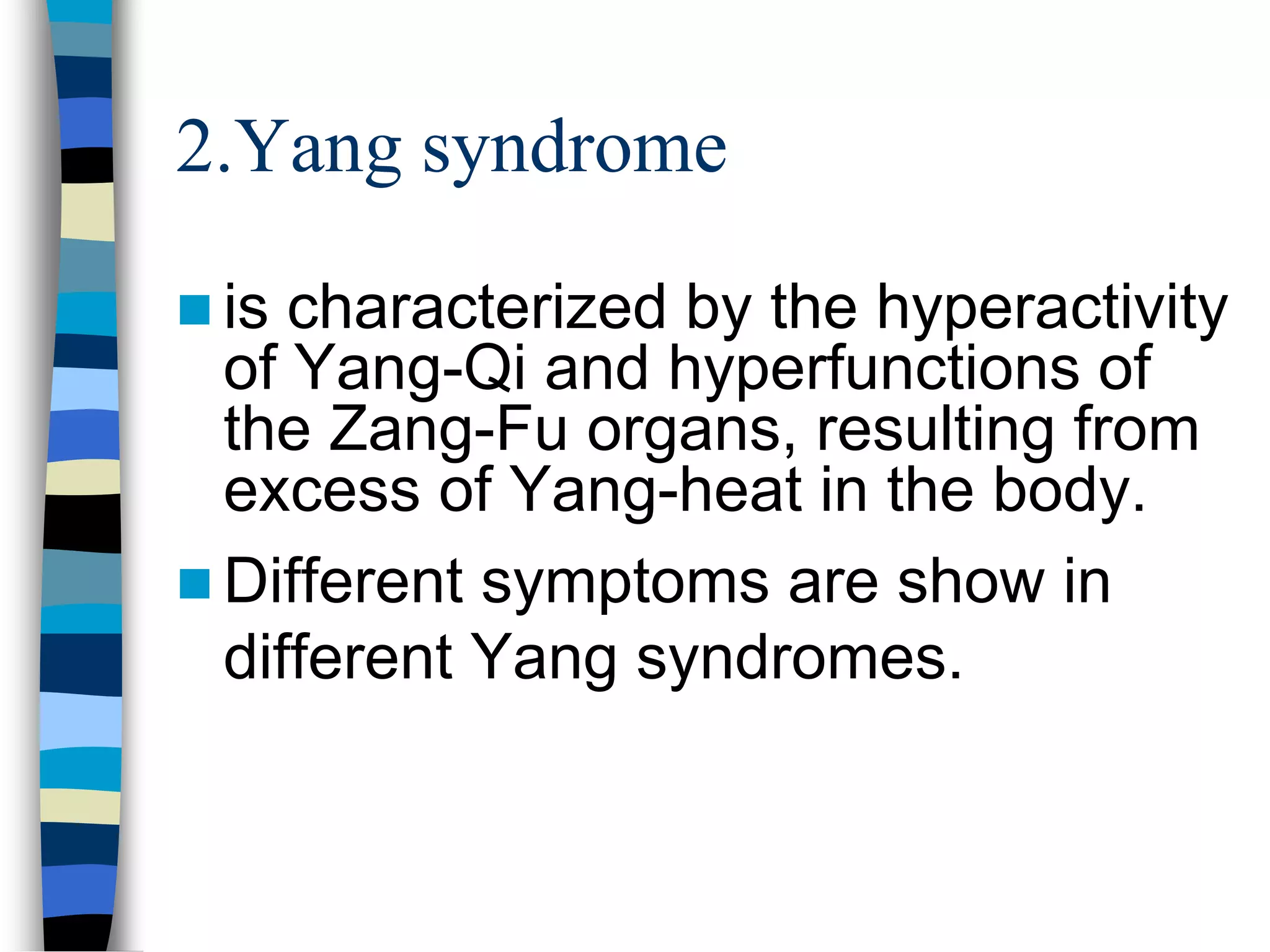 2.Yang syndrome

- is characterized by the hyperactivity of Yang-Qi and hyperfunctions of the Zang-Fu organs, resulting from excess of Yang-heat in the body.
- Different symptoms are show in different Yang syndromes.